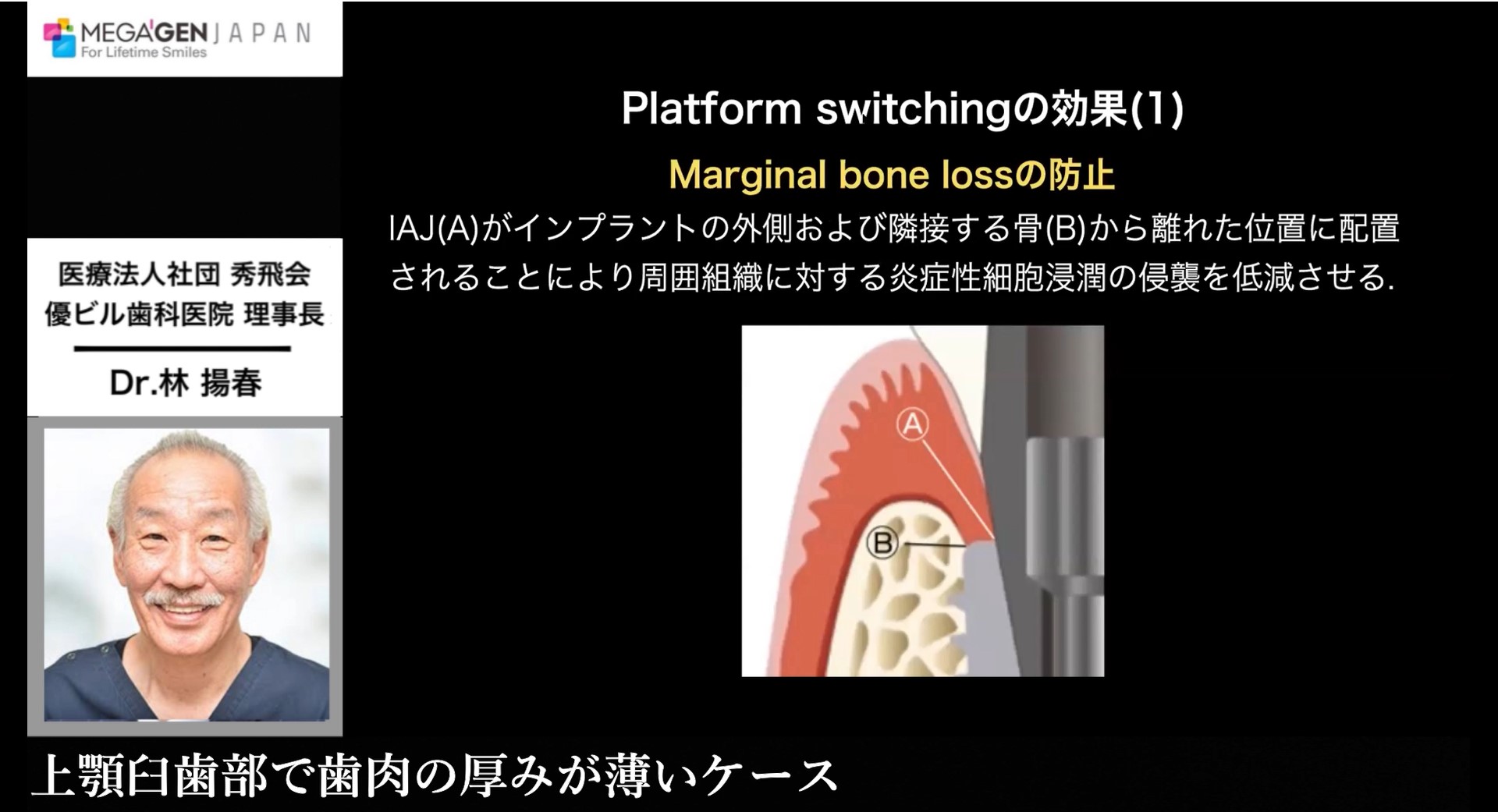 MEGA'GEN JAPAN
For Lifetime Smiles

医療法人社団 秀飛会
優ビル歯科医院 理事長

Dr.林 揚春

Platform switchingの効果(1)

Marginal bone lossの防止

IAJ(A)がインプラントの外側および隣接する骨(B)から離れた位置に配置されることにより周囲組織に対する炎症性細胞浸潤の侵襲を低減させる.

A

B

上顎臼歯部で歯肉の厚みが薄いケース